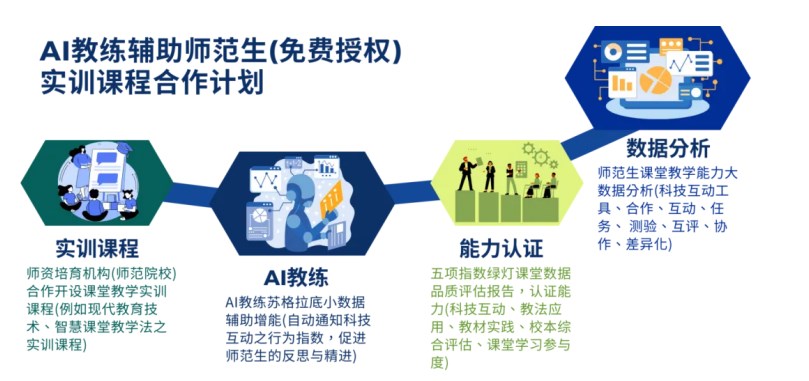 AI教练辅助师范生(免费授权)
实训课程合作计划

实训课程
师资培育机构(师范院校)合作开设课堂教学实训课程(例如现代教育技术、智慧课堂教学法之实训课程)

AI教练
AI教练苏格拉底小数据辅助增能(自动通知科技互动之行为指数，促进师范生的反思与精进)

能力认证
五项指数绿灯课堂数据品质评估报告，认证能力(科技互动、教法应用、教材实践、校本综合评估、课堂学习参与度)

数据分析
师范生课堂教学能力大数据分析(科技互动工具、合作、互动、任务、测验、互评、协作、差异化)